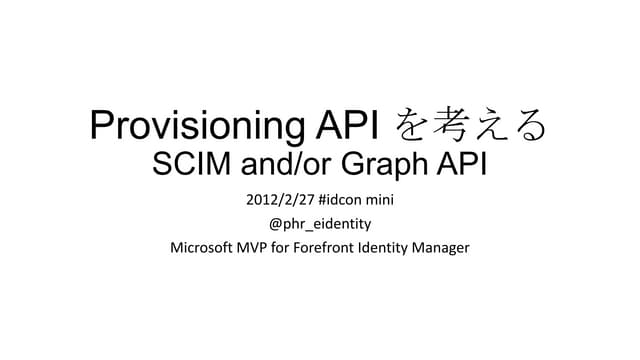 Provisioning API を考える
SCIM and/or Graph API

2012/2/27 #idcon mini
@phr_eidentity
Microsoft MVP for Forefront Identity Manager